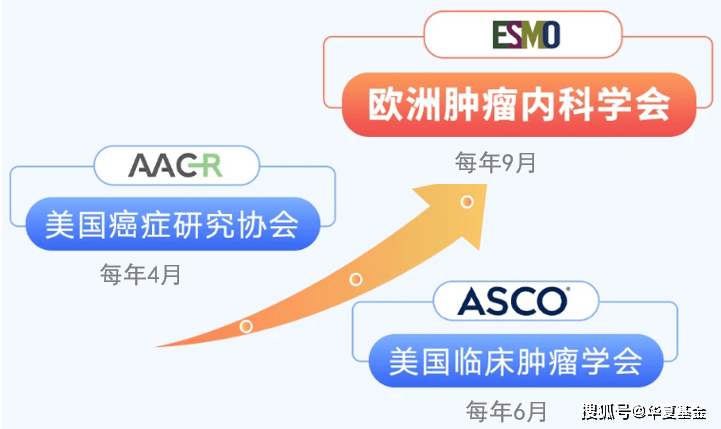 ESMO
欧洲肿瘤内科学会
每年9月

AACR
美国癌症研究协会
每年4月

ASCO
美国临床肿瘤学会
每年6月

搜狐号@华夏基金